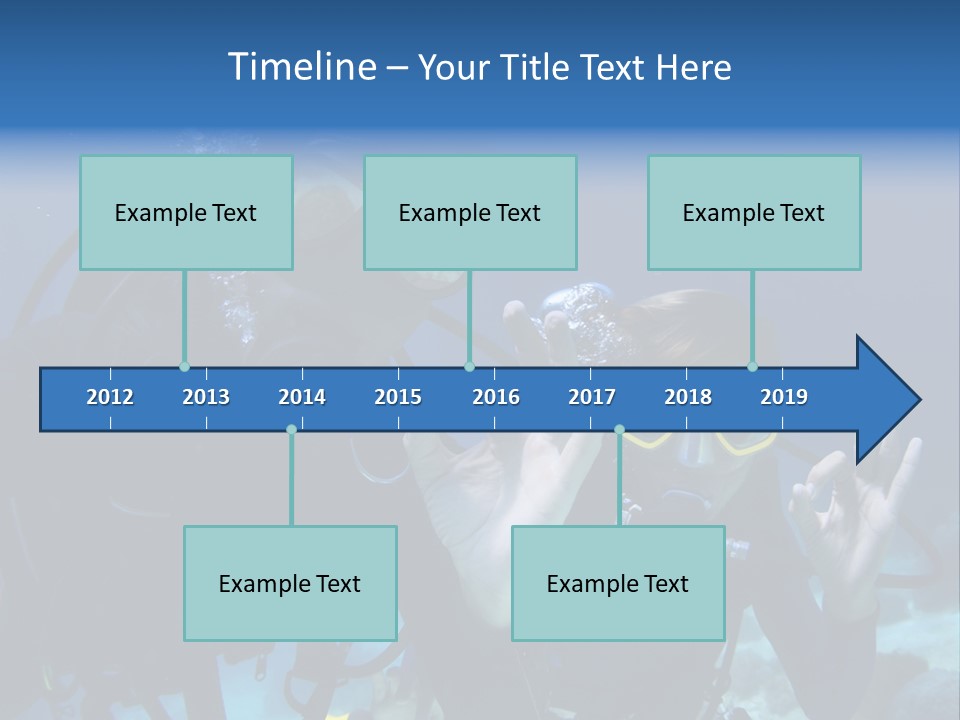 Timeline – Your Title Text Here

Example Text

Example Text

Example Text

2012 2013 2014 2015 2016 2017 2018 2019

Example Text

Example Text